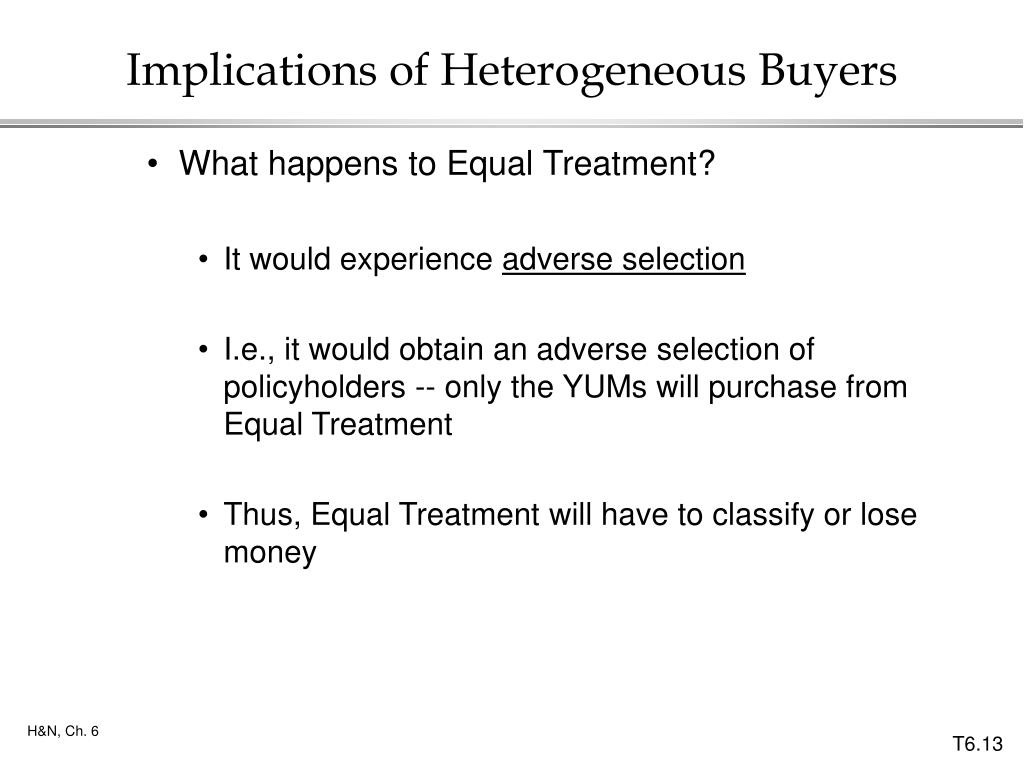 Implications of Heterogeneous Buyers

• What happens to Equal Treatment?

• It would experience adverse selection

• I.e., it would obtain an adverse selection of policyholders -- only the YUMs will purchase from Equal Treatment

• Thus, Equal Treatment will have to classify or lose money

H&N, Ch. 6

T6.13